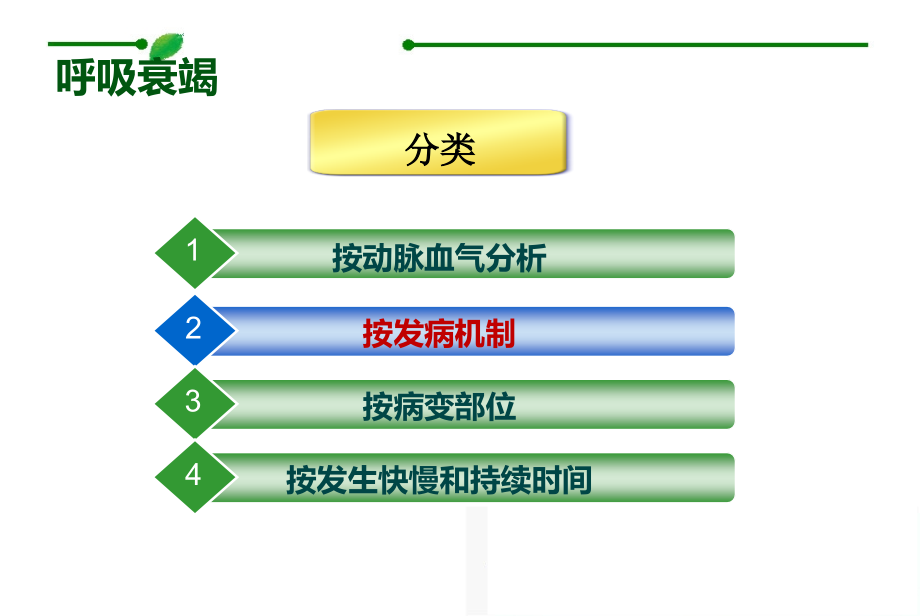 呼吸衰竭

分类

1 按动脉血气分析

2 按发病机制

3 按病变部位

4 按发生快慢和持续时间